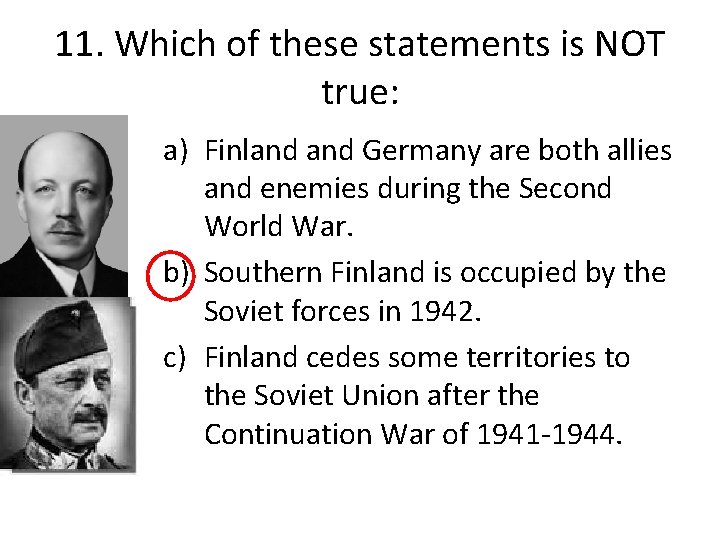 11. Which of these statements is NOT true:

a) Finland and Germany are both allies and enemies during the Second World War.

b) Southern Finland is occupied by the Soviet forces in 1942.

c) Finland cedes some territories to the Soviet Union after the Continuation War of 1941-1944.